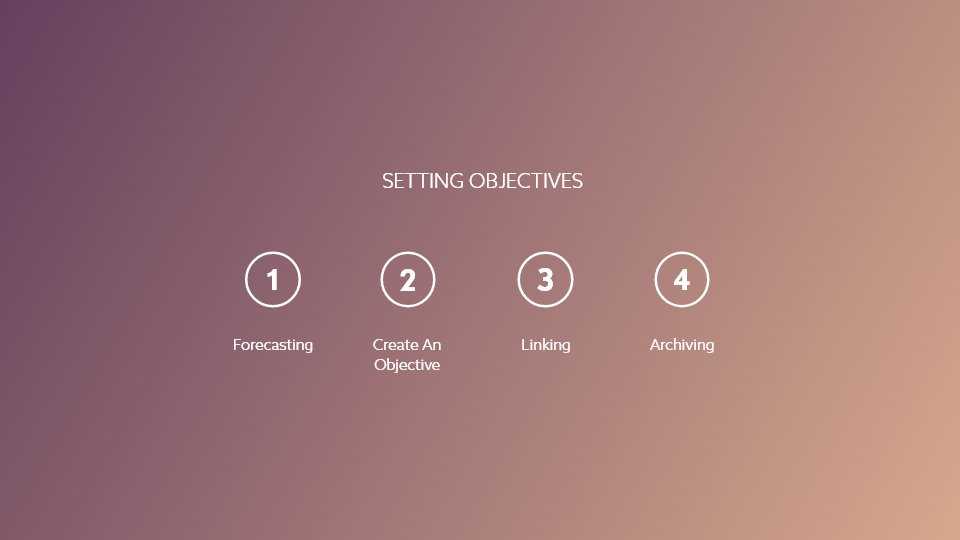 SETTING OBJECTIVES

1
Forecasting

2
Create An Objective

3
Linking

4
Archiving